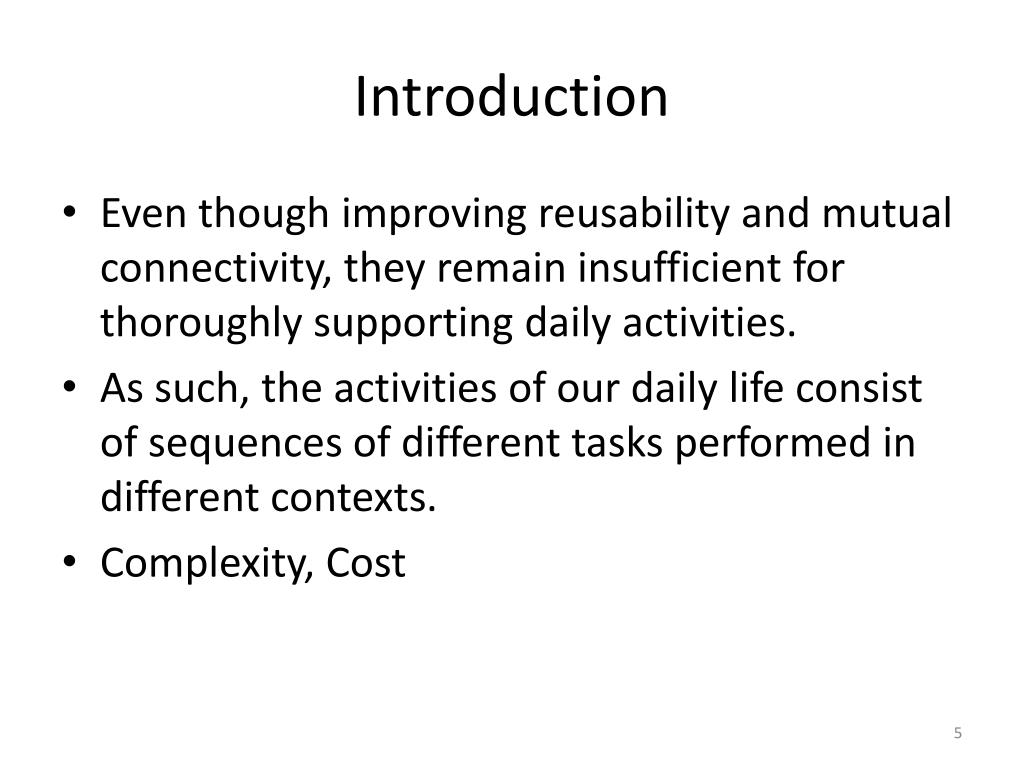 Introduction

• Even though improving reusability and mutual connectivity, they remain insufficient for thoroughly supporting daily activities.

• As such, the activities of our daily life consist of sequences of different tasks performed in different contexts.

• Complexity, Cost

5